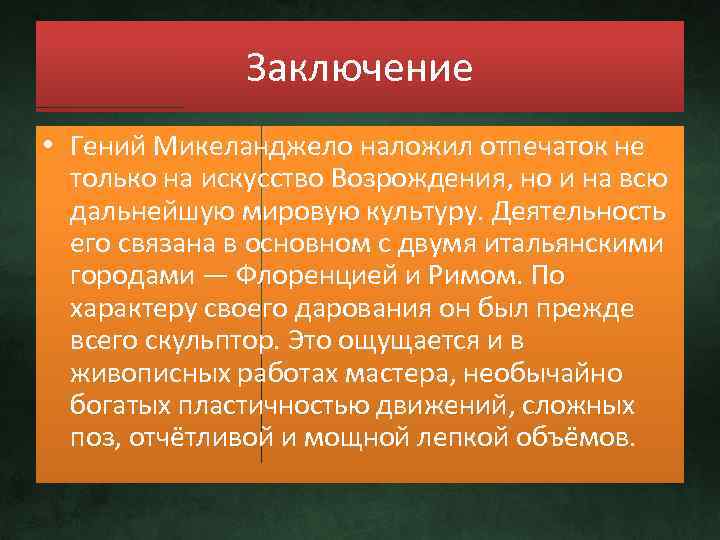 Заключение

• Гений Микеланджело наложил отпечаток не только на искусство Возрождения, но и на всю дальнейшую мировую культуру. Деятельность его связана в основном с двумя итальянскими городами — Флоренцией и Римом. По характеру своего дарования он был прежде всего скульптор. Это ощущается и в живописных работах мастера, необычайно богатых пластичностью движений, сложных поз, отчётливой и мощной лепкой объёмов.